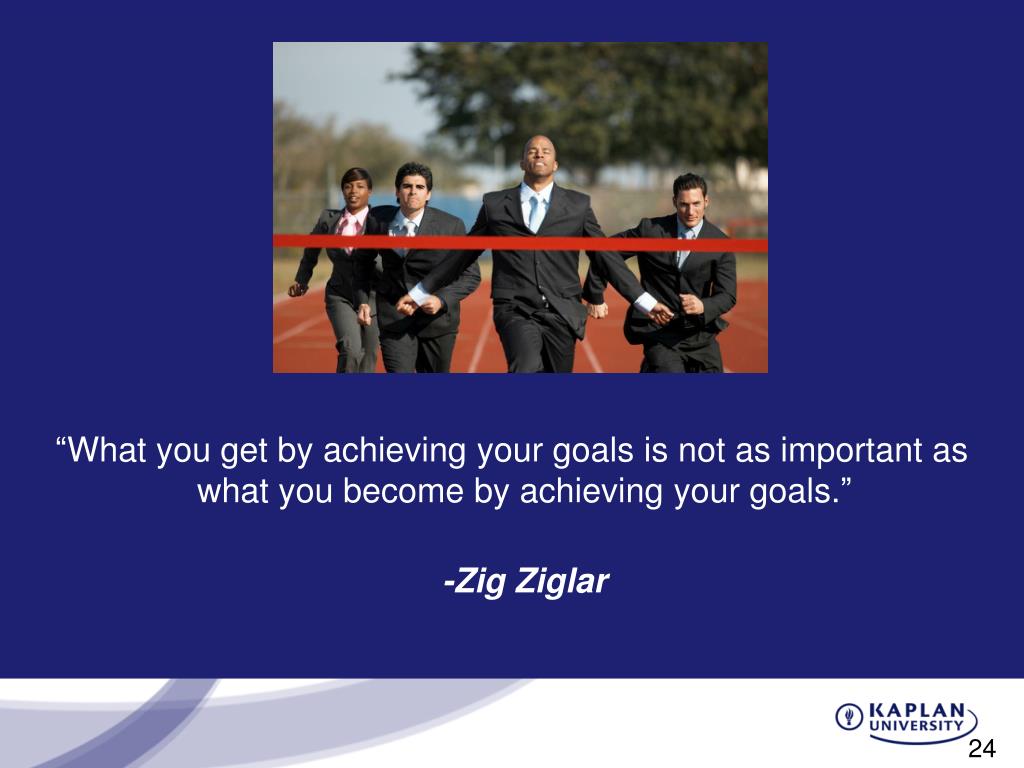 “What you get by achieving your goals is not as important as what you become by achieving your goals.”

-Zig Ziglar

KAPLAN UNIVERSITY

24